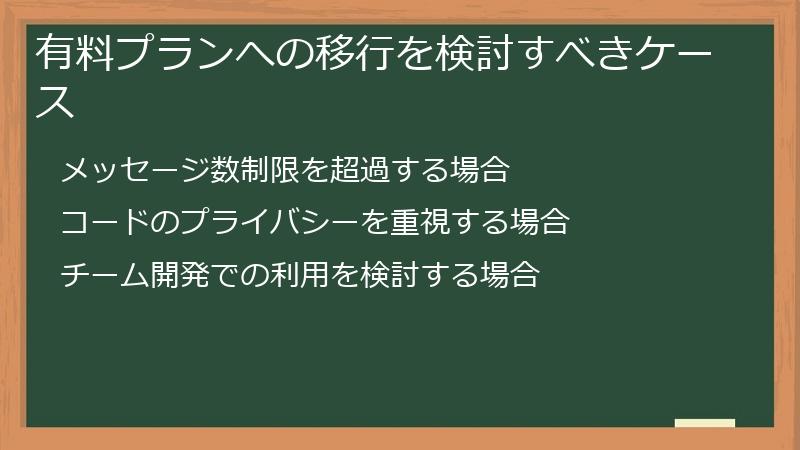 有料プランへの移行を検討すべきケース

メッセージ数制限を超過する場合

コードのプライバシーを重視する場合

チーム開発での利用を検討する場合